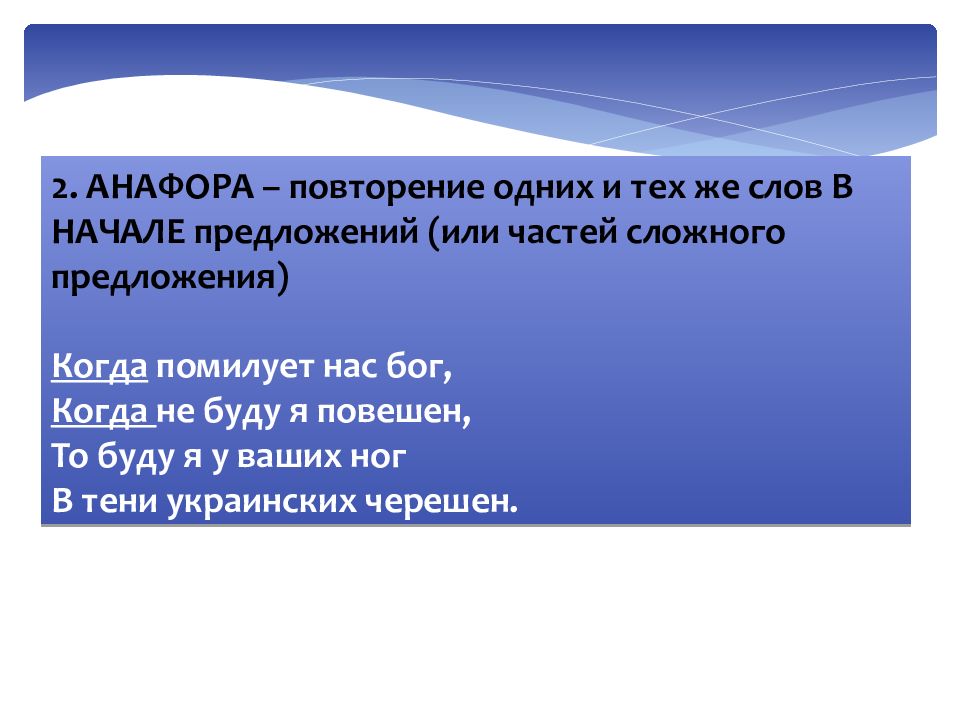 2. АНАФОРА – повторение одних и тех же слов В НАЧАЛЕ предложений (или частей сложного предложения)

Когда помилует нас бог,
Когда не буду я повешен,
То буду я у ваших ног
В тени украинских черешен.